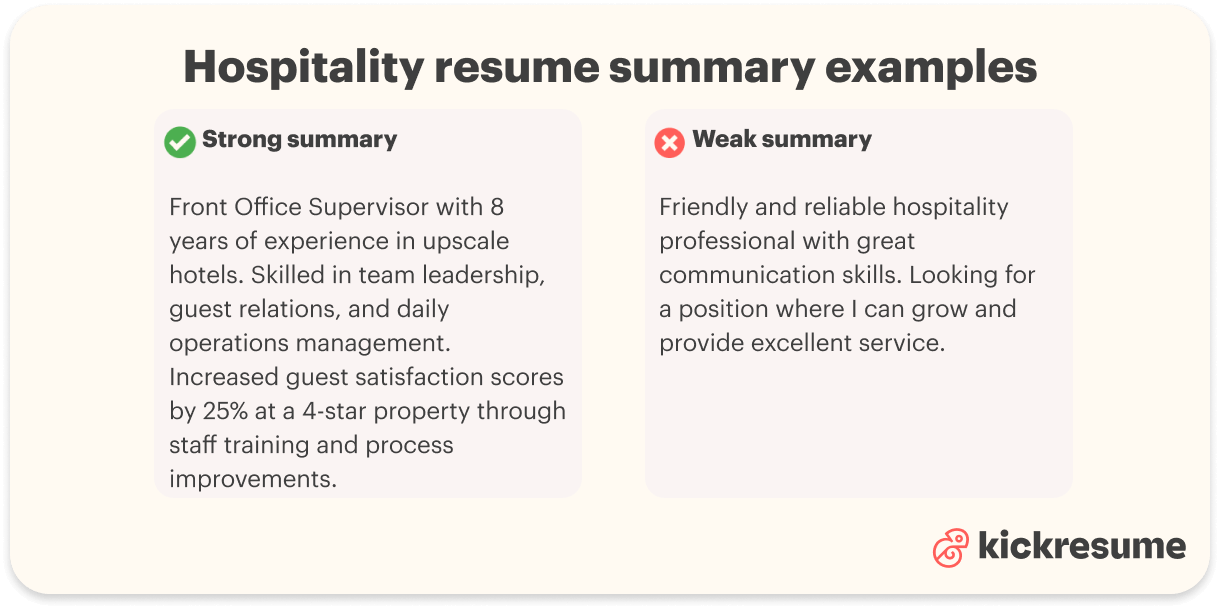 Hospitality resume summary examples

Strong summary

Front Office Supervisor with 8 years of experience in upscale hotels. Skilled in team leadership, guest relations, and daily operations management. Increased guest satisfaction scores by 25% at a 4-star property through staff training and process improvements.

Weak summary

Friendly and reliable hospitality professional with great communication skills. Looking for a position where I can grow and provide excellent service.

kickresume